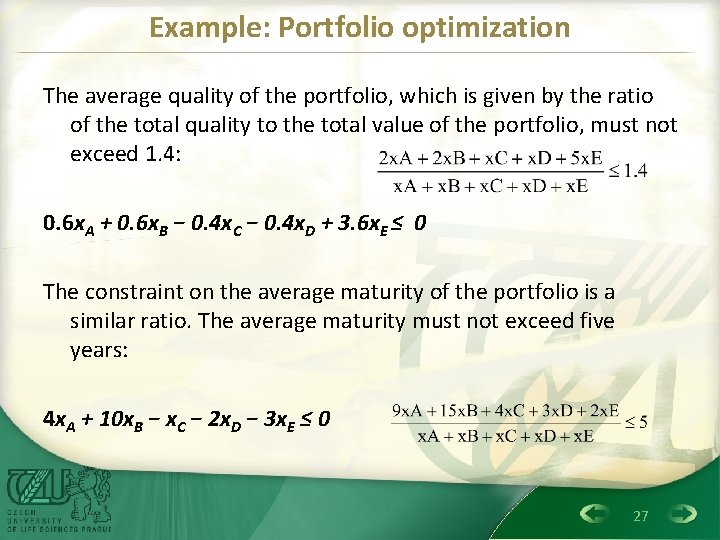 Example: Portfolio optimization

The average quality of the portfolio, which is given by the ratio of the total quality to the total value of the portfolio, must not exceed 1.4:

$\frac{2xA + 2xB + xC + xD + 5xE}{xA + xB + xC + xD + xE} \leq 1.4$

$0.6x_A + 0.6x_B - 0.4x_C - 0.4x_D + 3.6x_E \leq 0$

The constraint on the average maturity of the portfolio is a similar ratio. The average maturity must not exceed five years:

$4x_A + 10x_B - x_C - 2x_D - 3x_E \leq 0$

$\frac{9xA + 15xB + 4xC + 3xD + 2xE}{xA + xB + xC + xD + xE} \leq 5$

CZECH UNIVERSITY OF LIFE SCIENCES PRAGUE

27